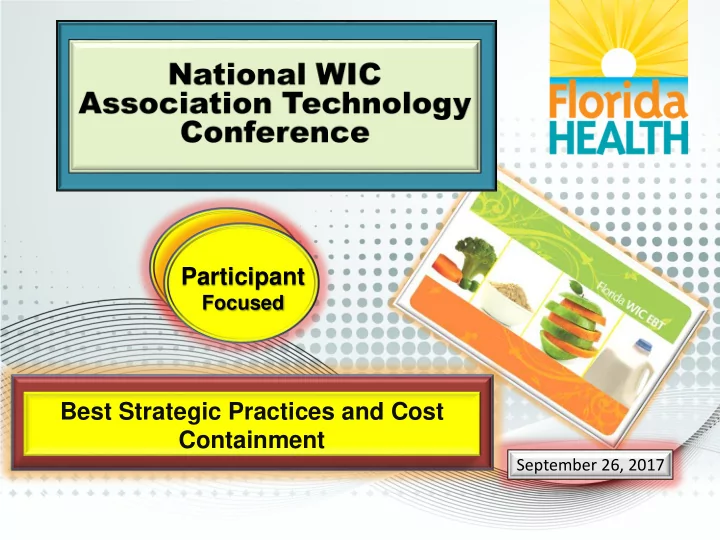 National WIC Association Technology Conference

Florida HEALTH

Participant Focused

Florida WIC EBT

Best Strategic Practices and Cost Containment

September 26, 2017